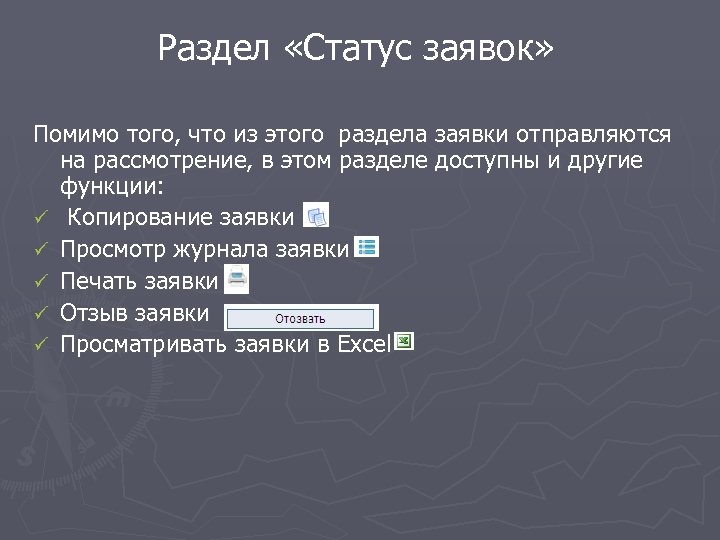 Раздел «Статус заявок»

Помимо того, что из этого раздела заявки отправляются на рассмотрение, в этом разделе доступны и другие функции:

✓ Копирование заявки
✓ Просмотр журнала заявки
✓ Печать заявки
✓ Отзыв заявки Отозвать
✓ Просматривать заявки в Excel